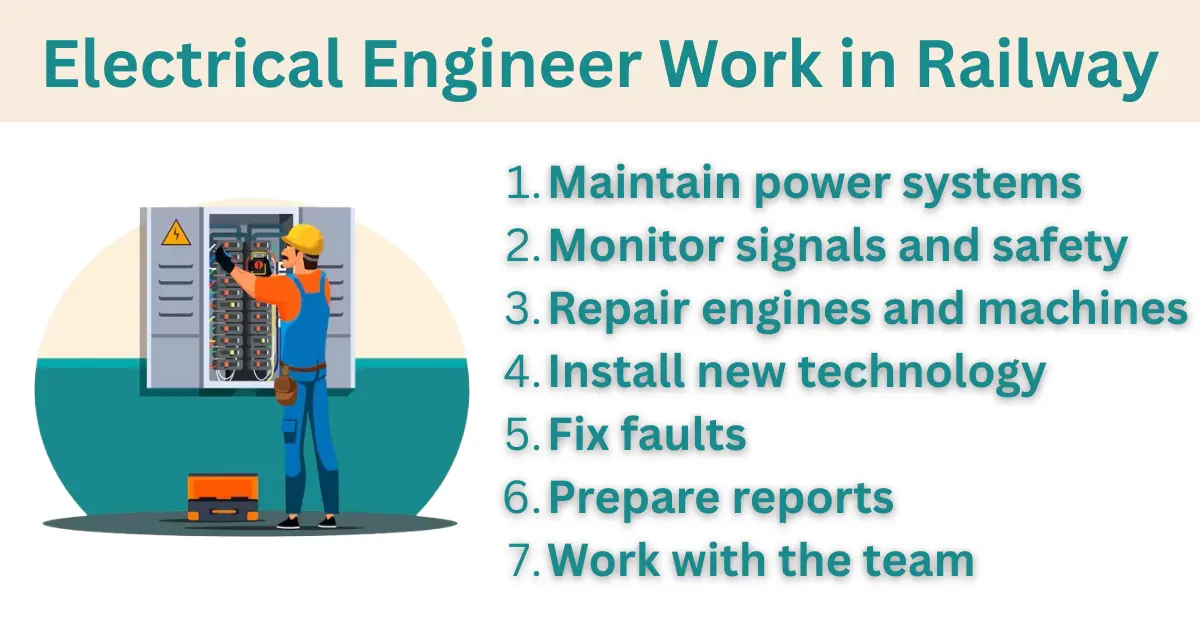 Electrical Engineer Work in Railway

1. Maintain power systems
2. Monitor signals and safety
3. Repair engines and machines
4. Install new technology
5. Fix faults
6. Prepare reports
7. Work with the team